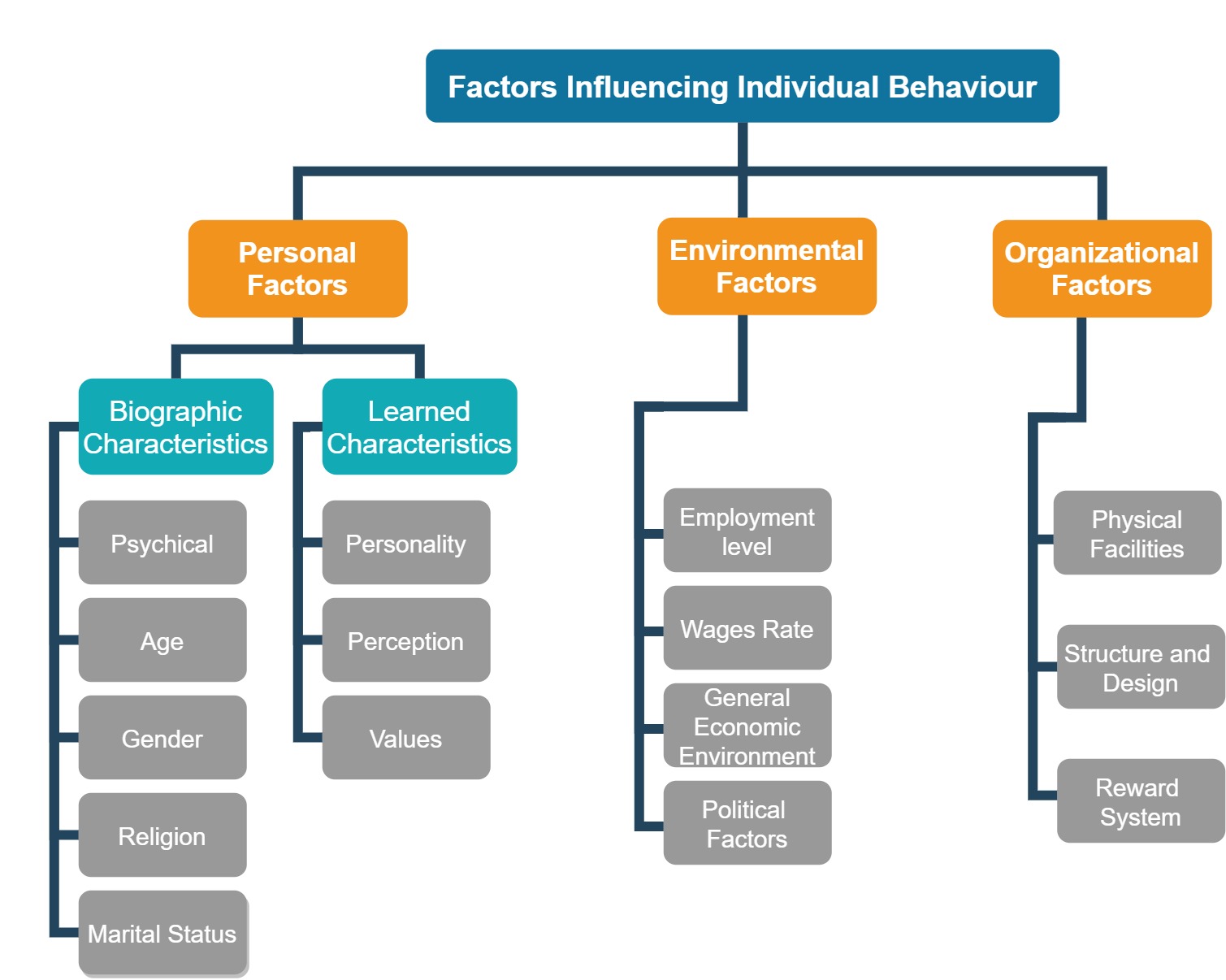 Factors Influencing Individual Behaviour

Personal Factors

Biographic Characteristics

Psychical

Age

Gender

Religion

Marital Status

Learned Characteristics

Personality

Perception

Values

Environmental Factors

Employment level

Wages Rate

General Economic Environment

Political Factors

Organizational Factors

Physical Facilities

Structure and Design

Reward System